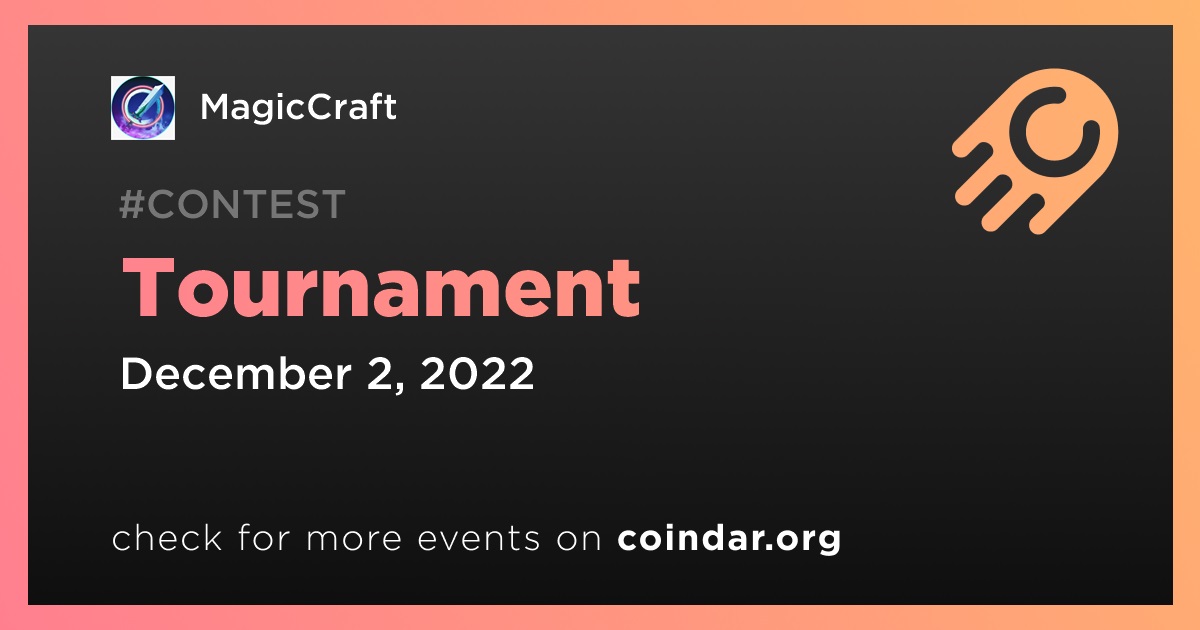 MagicCraft

#CONTEST

Tournament

December 2, 2022

check for more events on coindar.org